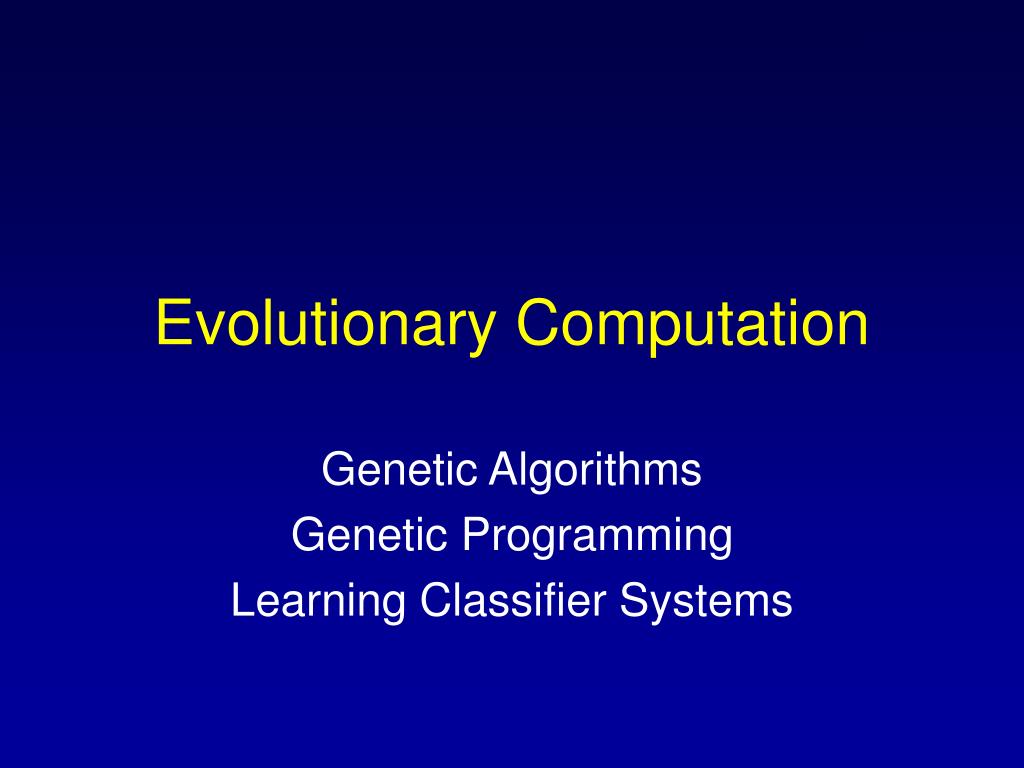 Evolutionary Computation

Genetic Algorithms
Genetic Programming
Learning Classifier Systems